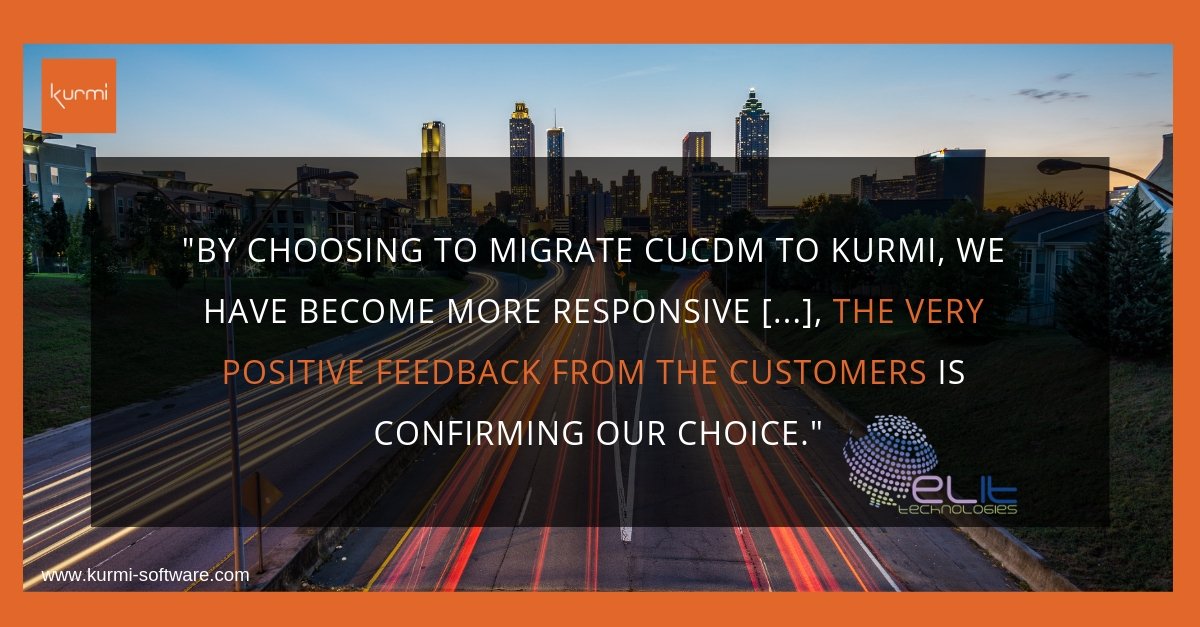 kurmi

"BY CHOOSING TO MIGRATE CUCDM TO KURMI, WE HAVE BECOME MORE RESPONSIVE [...], THE VERY POSITIVE FEEDBACK FROM THE CUSTOMERS IS CONFIRMING OUR CHOICE."

eLIt
TECHNOLOGIES

www.kurmi-software.com